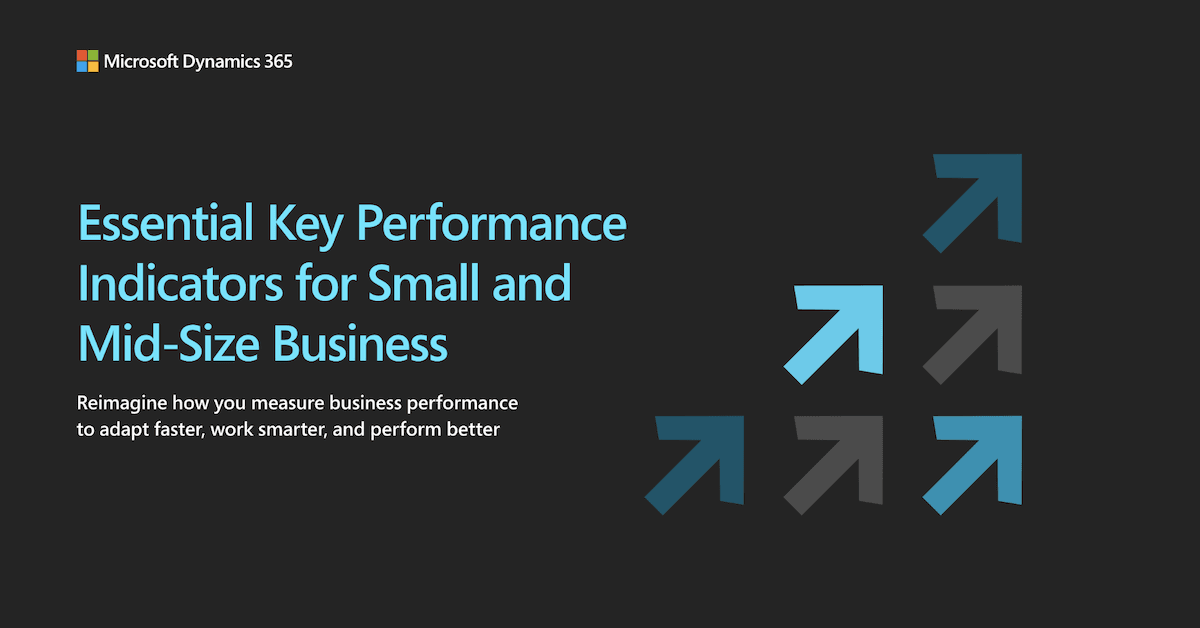 Microsoft Dynamics 365

Essential Key Performance Indicators for Small and Mid-Size Business

Reimagine how you measure business performance to adapt faster, work smarter, and perform better